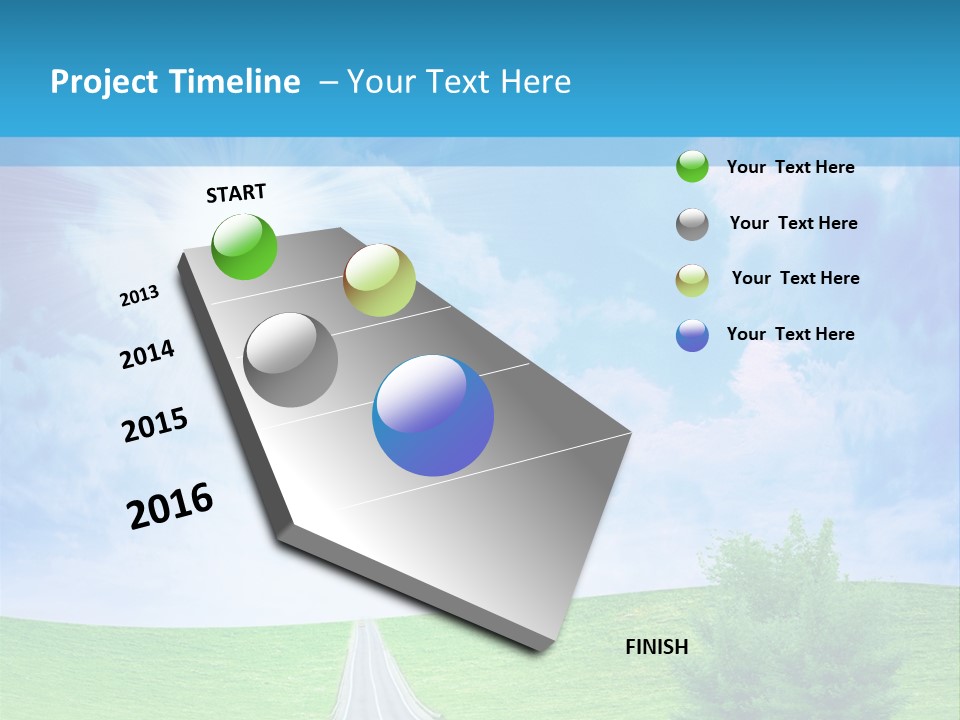 Project Timeline – Your Text Here

START

2013

2014

2015

2016

FINISH

Your Text Here

Your Text Here

Your Text Here

Your Text Here